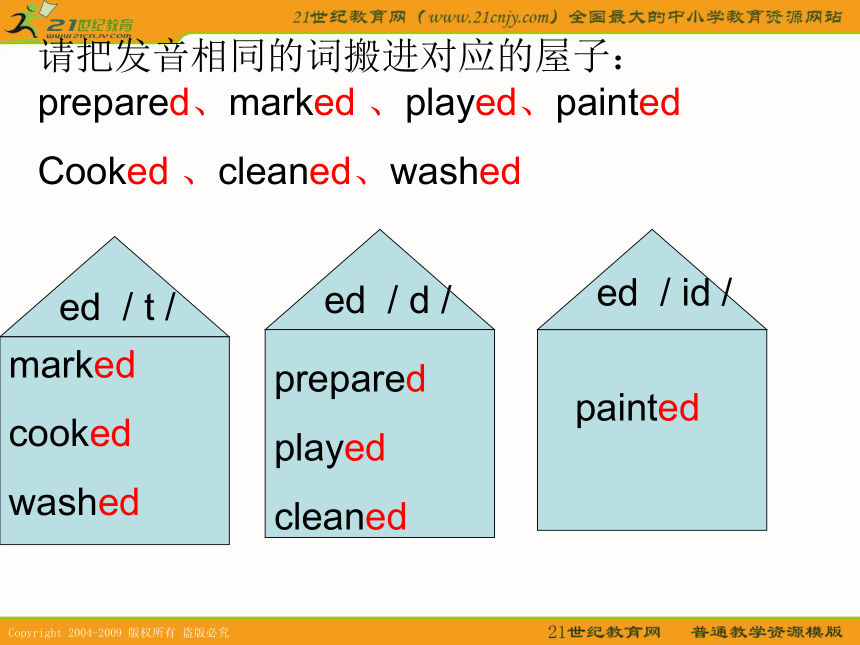 21世纪教育 www.21cnjy.com

21世纪教育网（www.21cnjy.com）全国最大的中小学教育资源网站

请把发音相同的词搬进对应的屋子：
prepared、marked 、played、painted

Cooked 、cleaned、washed

ed / t /

marked

cooked

washed

ed / d /

prepared

played

cleaned

ed / id /

painted

Copyright 2004-2009 版权所有 盗版必究

21世纪教育网 普通教学资源模版